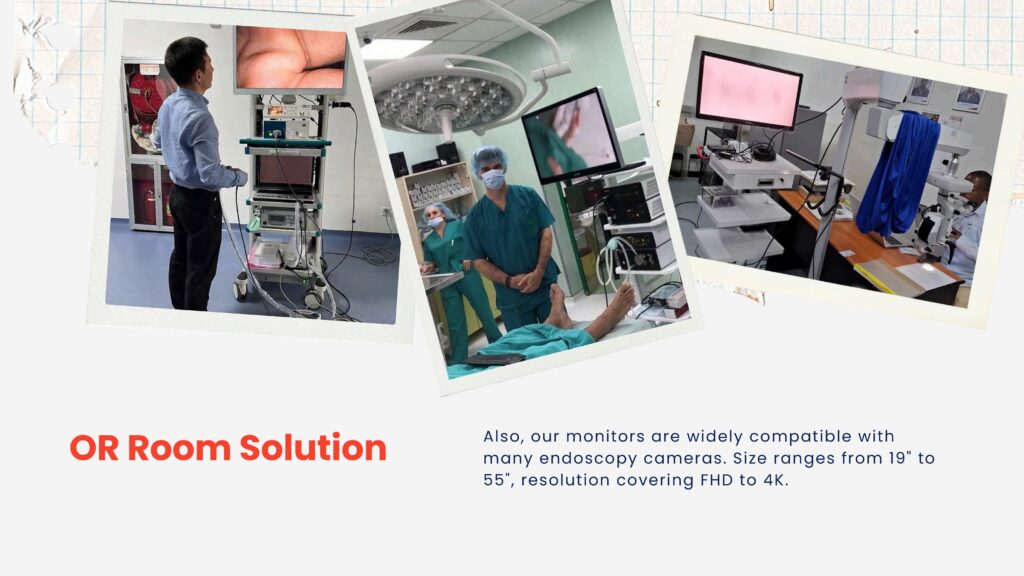 OR Room Solution

Also, our monitors are widely compatible with many endoscopy cameras. Size ranges from 19" to 55", resolution covering FHD to 4K.